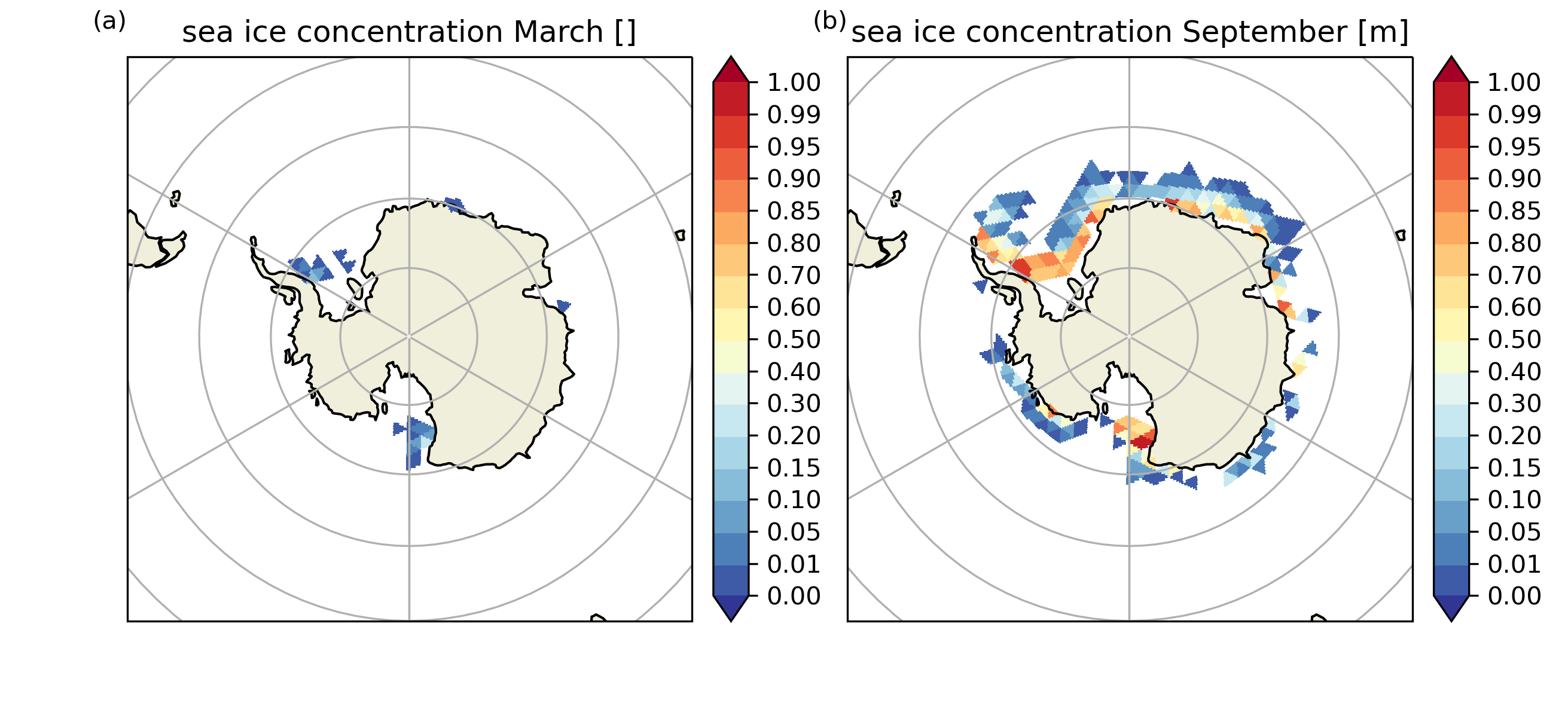 (a)
sea ice concentration March []

1.00
0.99
0.95
0.90
0.85
0.80
0.70
0.60
0.50
0.40
0.30
0.20
0.15
0.10
0.05
0.01
0.00

(b)
sea ice concentration September [m]

1.00
0.99
0.95
0.90
0.85
0.80
0.70
0.60
0.50
0.40
0.30
0.20
0.15
0.10
0.05
0.01
0.00